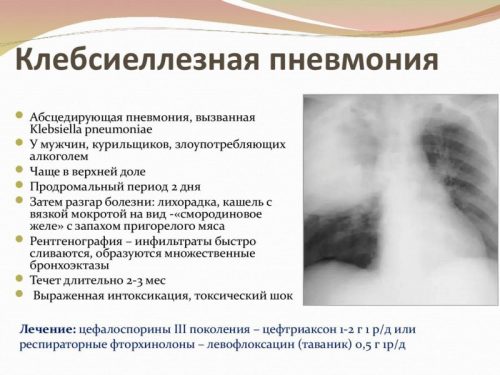 Клебсиеллезная пневмония

- Абсцедирующая пневмония, вызванная Klebsiella pneumoniae
- У мужчин, курильщиков, злоупотребляющих алкоголем
- Чаще в верхней доле
- Продромальный период 2 дня
- Затем разгар болезни: лихорадка, кашель с вязкой мокротой на вид -«смородиновое желе» с запахом пригорелого мяса
- Рентгенография – инфильтраты быстро сливаются, образуются множественные бронхоэктазы
- Течет длительно 2-3 мес
- Выраженная интоксикация, токсический шок

Лечение: цефалоспорины III поколения – цефтриаксон 1-2 г 1 р/д или респираторные фторхинолоны – левофлоксацин (таваник) 0,5 г 1р/д